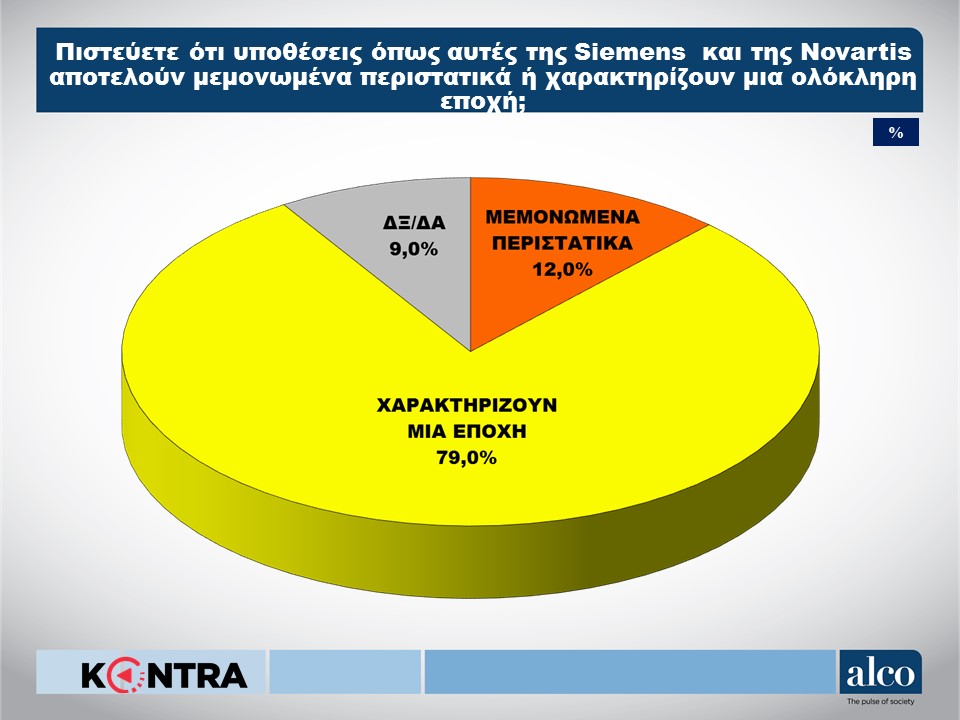 Πιστεύετε ότι υποθέσεις όπως αυτές της Siemens και της Novartis αποτελούν μεμονωμένα περιστατικά ή χαρακτηρίζουν μια ολόκληρη εποχή;

%

ΔΞ/ΔΑ
9,0%

ΜΕΜΟΝΩΜΕΝΑ ΠΕΡΙΣΤΑΤΙΚΑ
12,0%

ΧΑΡΑΚΤΗΡΙΖΟΥΝ ΜΙΑ ΕΠΟΧΗ
79,0%

KONTRA

alco
The pulse of society